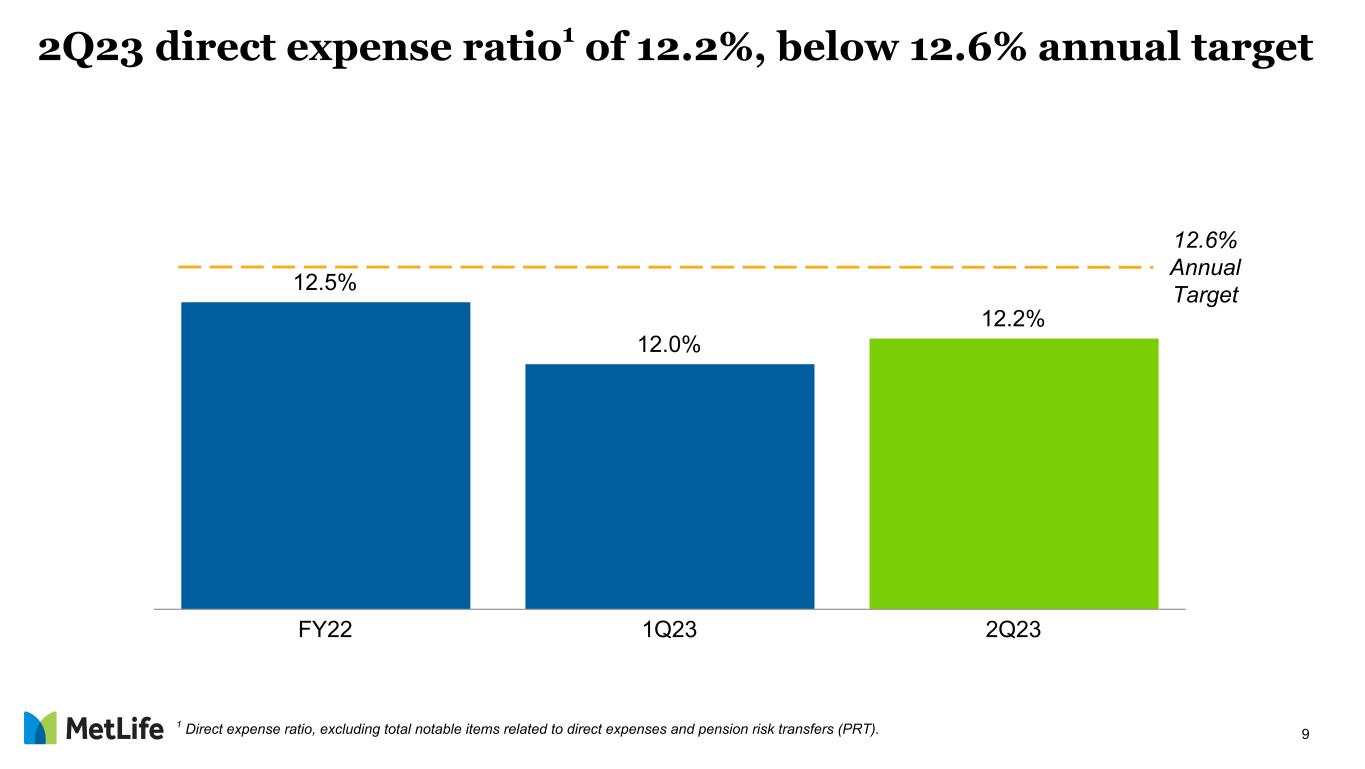 2Q23 direct expense ratio$^1$ of 12.2%, below 12.6% annual target

12.6% Annual Target

12.5%

12.0%

12.2%

FY22

1Q23

2Q23

MetLife

$^1$ Direct expense ratio, excluding total notable items related to direct expenses and pension risk transfers (PRT).

9